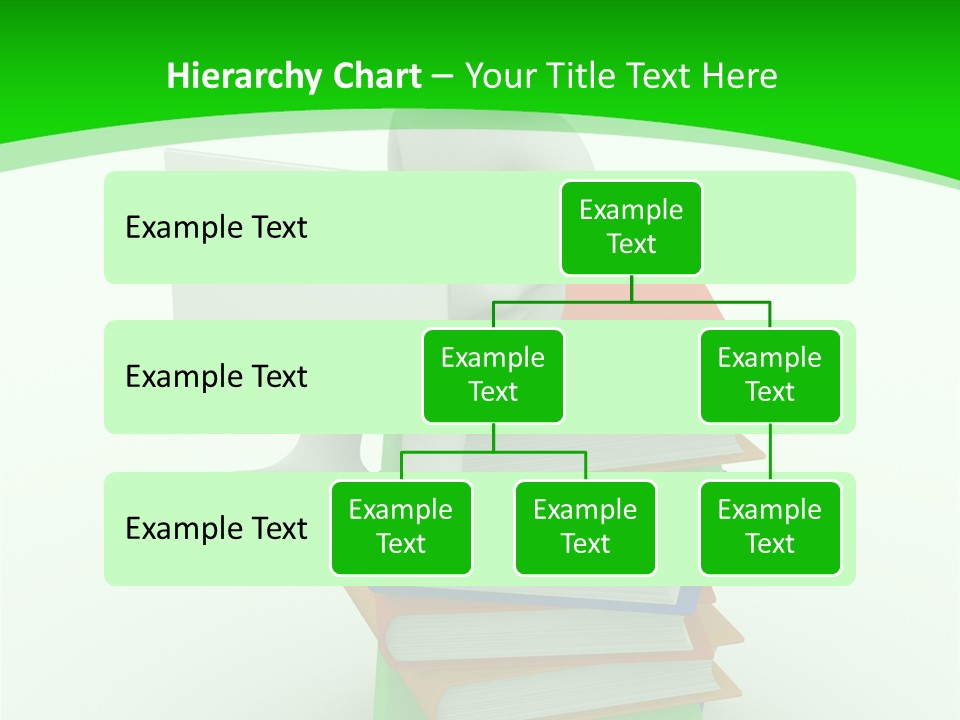 Hierarchy Chart – Your Title Text Here

Example Text

Example Text

Example Text

Example Text

Example Text

Example Text

Example Text

Example Text

Example Text